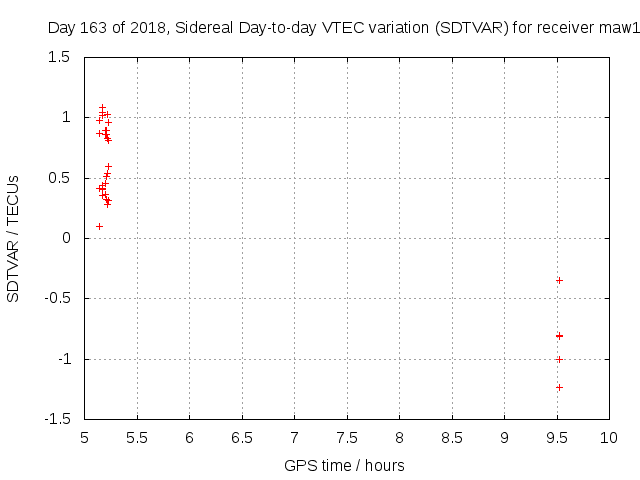 Day 163 of 2018, Sidereal Day-to-day VTEC variation (SDTVAR) for receiver maw1

SDTVAR / TECUs

1.5
1
0.5
0
-0.5
-1
-1.5

5
5.5
6
6.5
7
7.5
8
8.5
9
9.5
10

GPS time / hours